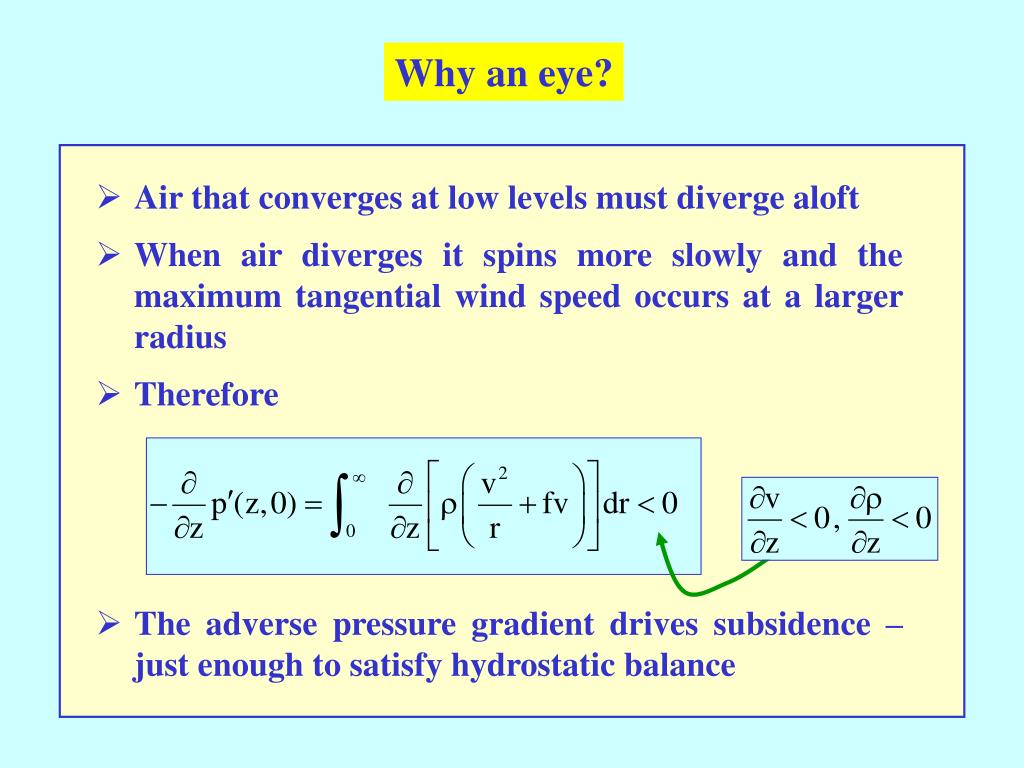 Why an eye?

➢ Air that converges at low levels must diverge aloft

➢ When air diverges it spins more slowly and the maximum tangential wind speed occurs at a larger radius

➢ Therefore

$-\frac{\partial}{\partial z} p'(z,0) = \int_0^\infty \frac{\partial}{\partial z}\left[\rho\left(\frac{v^2}{r} + fv\right)\right] dr < 0$

$\frac{\partial v}{\partial z} < 0, \frac{\partial \rho}{\partial z} < 0$

➢ The adverse pressure gradient drives subsidence – just enough to satisfy hydrostatic balance